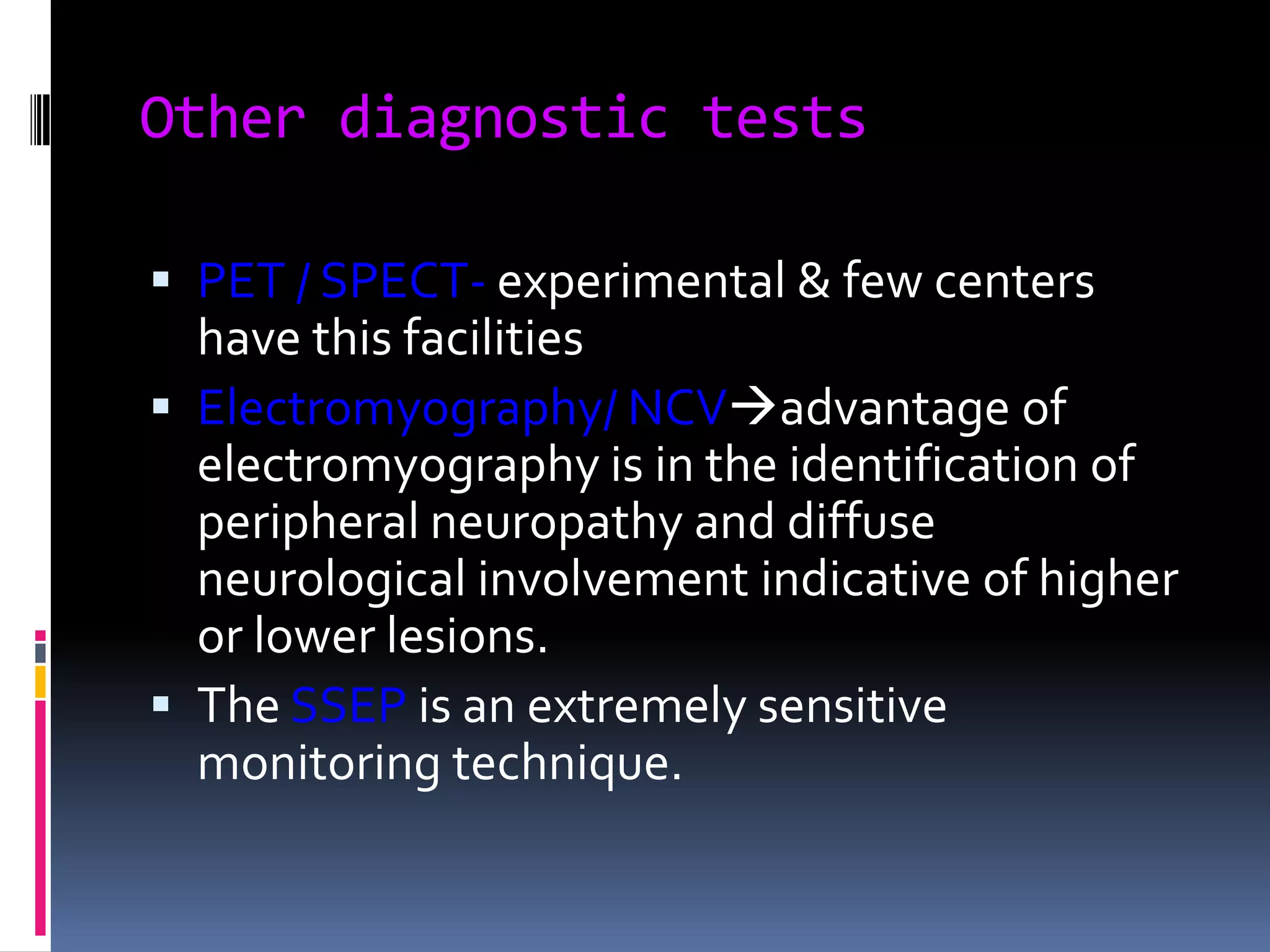 Other diagnostic tests

▪ PET / SPECT- experimental & few centers have this facilities

▪ Electromyography/ NCV→advantage of electromyography is in the identification of peripheral neuropathy and diffuse neurological involvement indicative of higher or lower lesions.

▪ The SSEP is an extremely sensitive monitoring technique.